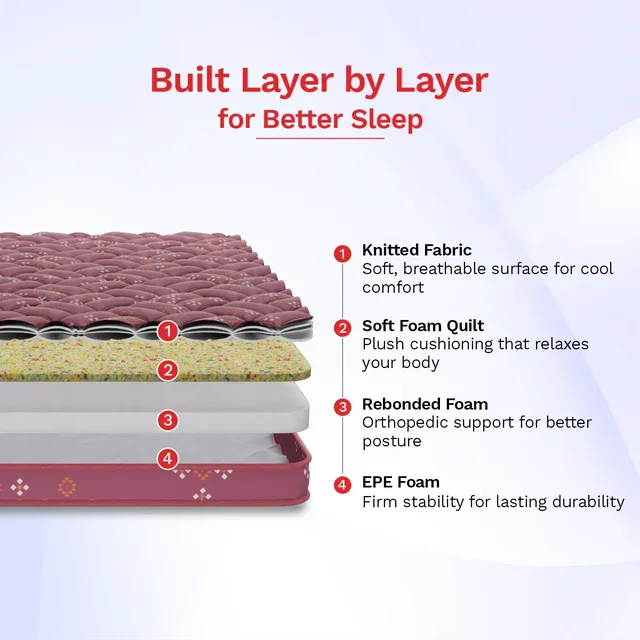 Built Layer by Layer
for Better Sleep

1
2
3
4

1 Knitted Fabric
Soft, breathable surface for cool comfort

2 Soft Foam Quilt
Plush cushioning that relaxes your body

3 Rebonded Foam
Orthopedic support for better posture

4 EPE Foam
Firm stability for lasting durability